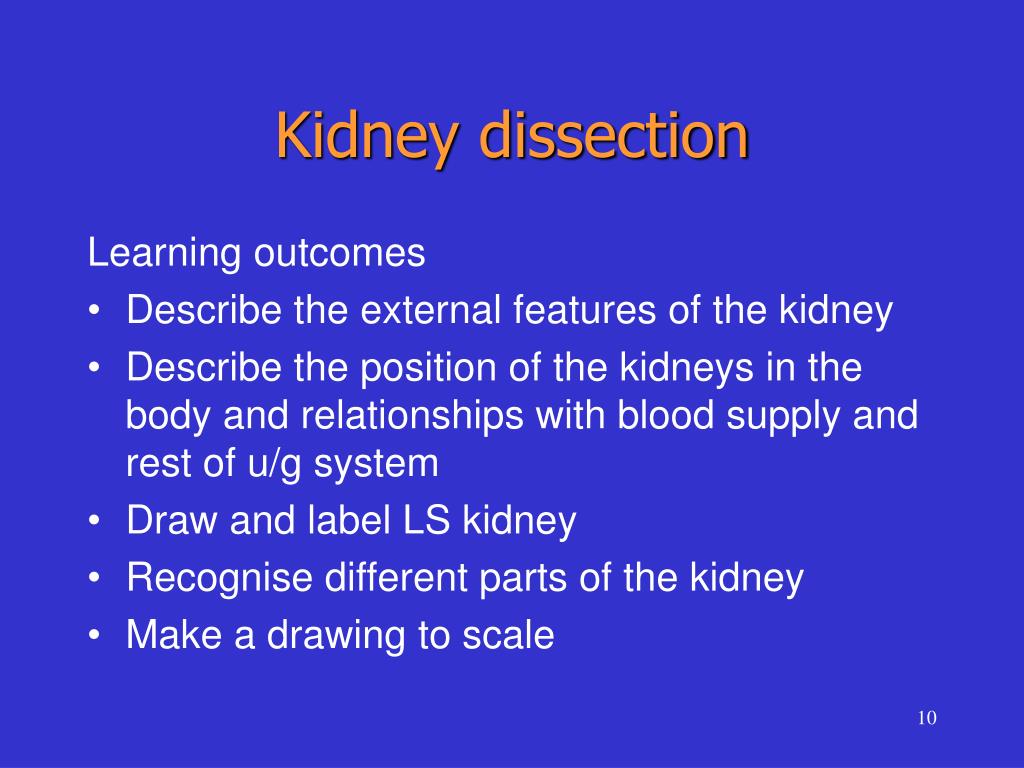 Kidney dissection

Learning outcomes
• Describe the external features of the kidney
• Describe the position of the kidneys in the body and relationships with blood supply and rest of u/g system
• Draw and label LS kidney
• Recognise different parts of the kidney
• Make a drawing to scale

10